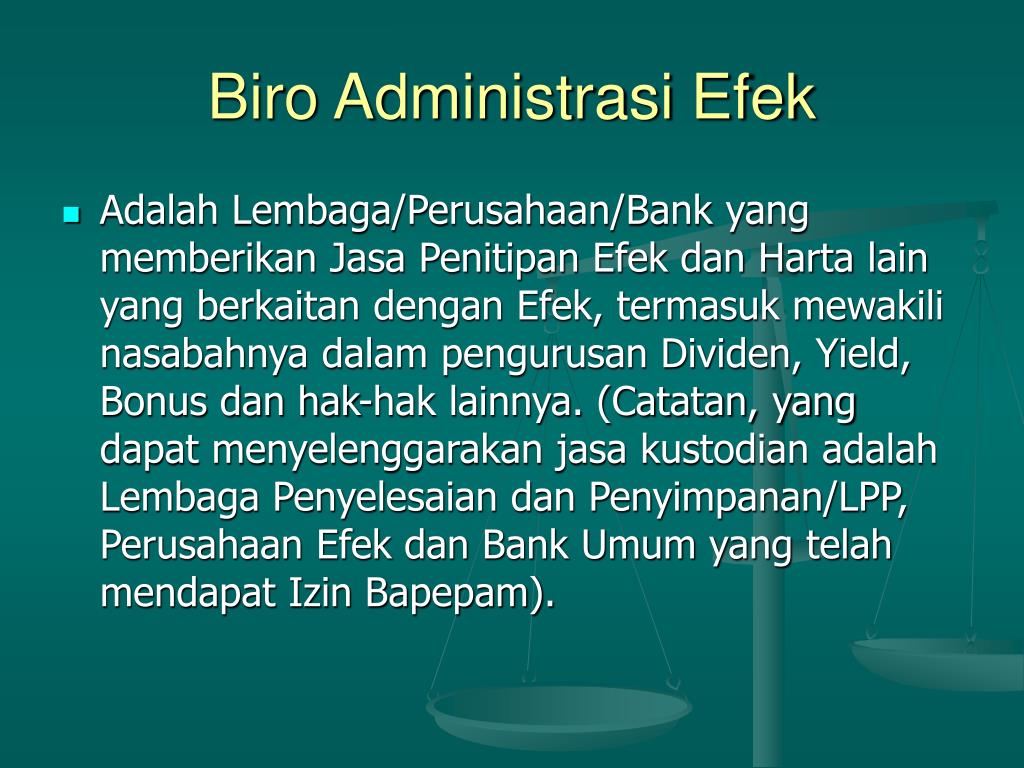 Biro Administrasi Efek

Adalah Lembaga/Perusahaan/Bank yang memberikan Jasa Penitipan Efek dan Harta lain yang berkaitan dengan Efek, termasuk mewakili nasabahnya dalam pengurusan Dividen, Yield, Bonus dan hak-hak lainnya. (Catatan, yang dapat menyelenggarakan jasa kustodian adalah Lembaga Penyelesaian dan Penyimpanan/LPP, Perusahaan Efek dan Bank Umum yang telah mendapat Izin Bapepam).